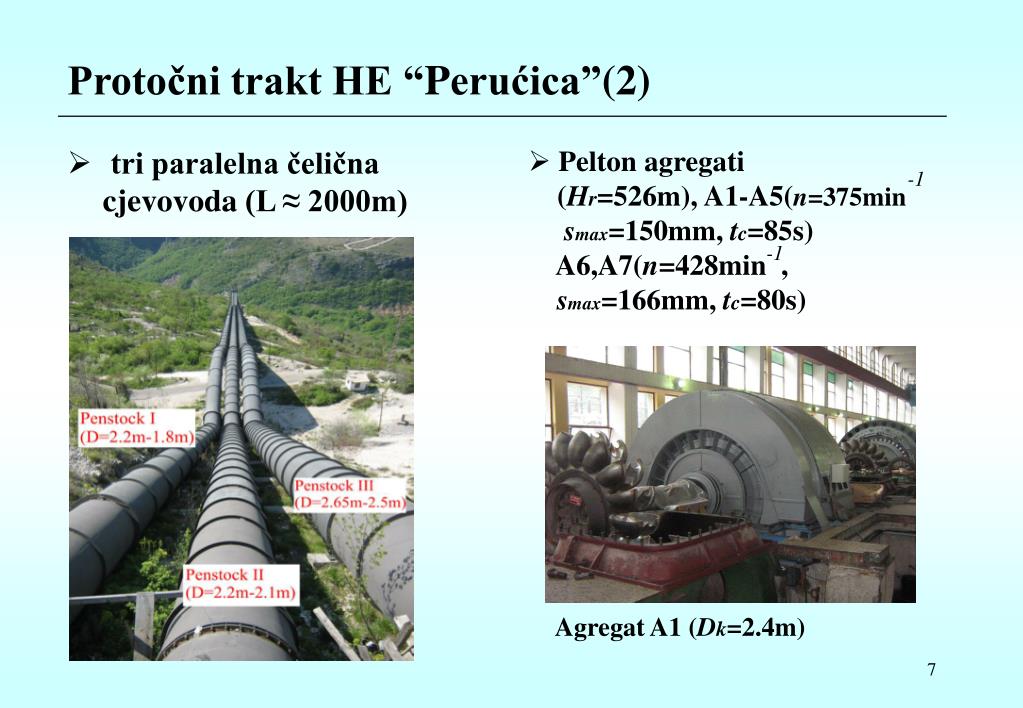 Protočni trakt HE “Perućica”(2)

➢ tri paralelna čelična cjevovoda (L ≈ 2000m)

Penstock I
(D=2.2m-1.8m)

Penstock III
(D=2.65m-2.5m)

Penstock II
(D=2.2m-2.1m)

➢ Pelton agregati
($H_r$=526m), A1-A5($n$=375min$^{-1}$
$s_{max}$=150mm, $t_c$=85s)
A6,A7($n$=428min$^{-1}$,
$s_{max}$=166mm, $t_c$=80s)

Agregat A1 ($D_k$=2.4m)

7